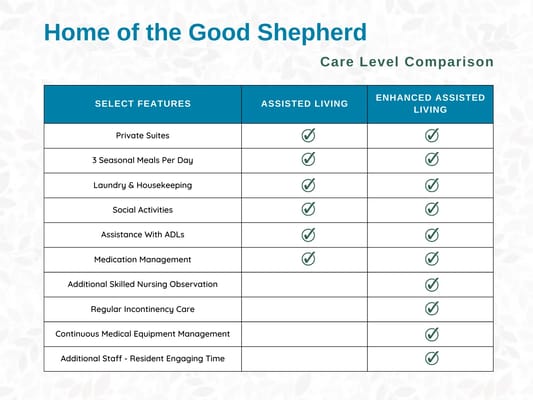 Home of the Good Shepherd

Care Level Comparison

| SELECT FEATURES | ASSISTED LIVING | ENHANCED ASSISTED LIVING |
|---|---|---|
| Private Suites | ✓ | ✓ |
| 3 Seasonal Meals Per Day | ✓ | ✓ |
| Laundry & Housekeeping | ✓ | ✓ |
| Social Activities | ✓ | ✓ |
| Assistance With ADLs | ✓ | ✓ |
| Medication Management | ✓ | ✓ |
| Additional Skilled Nursing Observation | | ✓ |
| Regular Incontinency Care | | ✓ |
| Continuous Medical Equipment Management | | ✓ |
| Additional Staff - Resident Engaging Time | | ✓ |